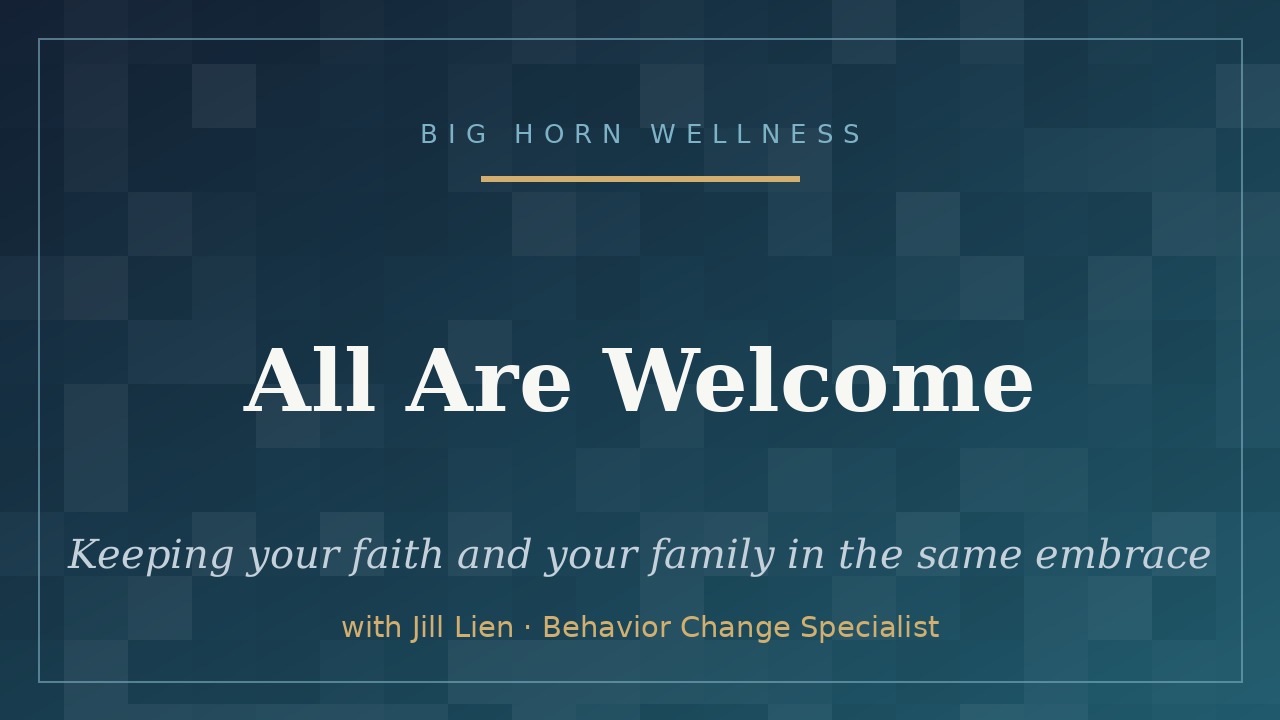 BIG HORN WELLNESS

All Are Welcome

Keeping your faith and your family in the same embrace

with Jill Lien · Behavior Change Specialist